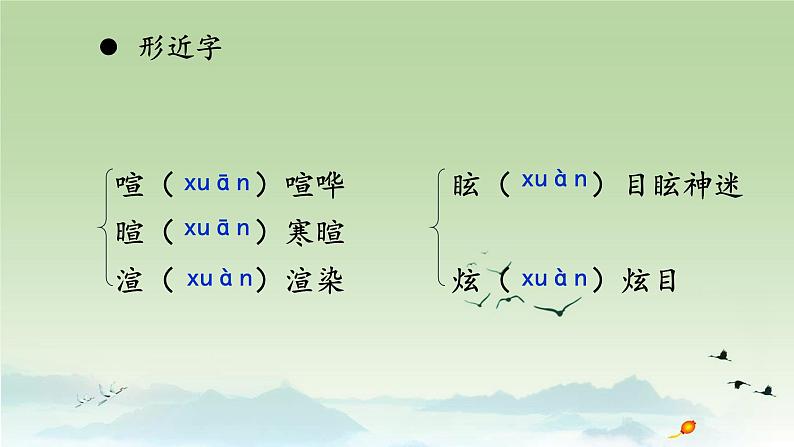 ● 形近字

喧（xuān）喧哗
暄（xuān）寒暄
渲（xuàn）渲染

眩（xuàn）目眩神迷
炫（xuàn）炫目